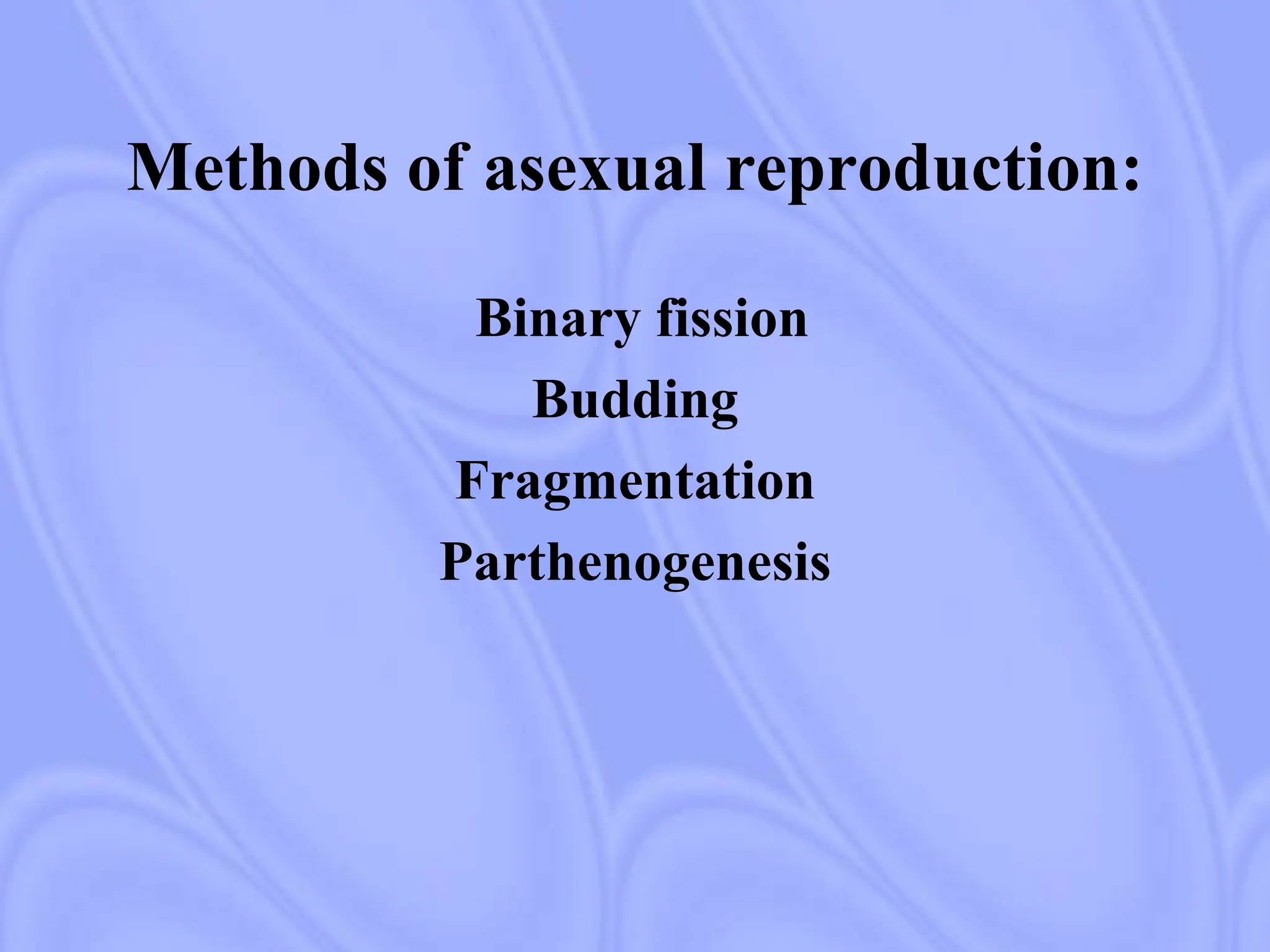 Methods of asexual reproduction:

Binary fission
Budding
Fragmentation
Parthenogenesis